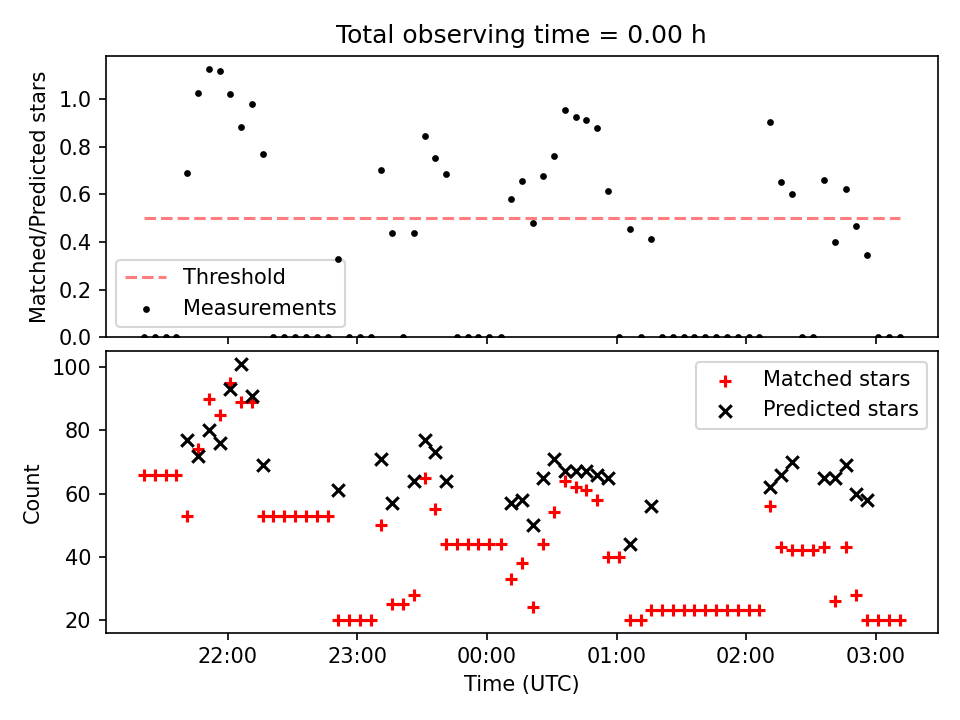 Total observing time = 0.00 h

Matched/Predicted stars

1.0
0.8
0.6
0.4
0.2
0.0

Threshold
Measurements

Count

100
80
60
40
20

Matched stars
Predicted stars

22:00
23:00
00:00
01:00
02:00
03:00

Time (UTC)